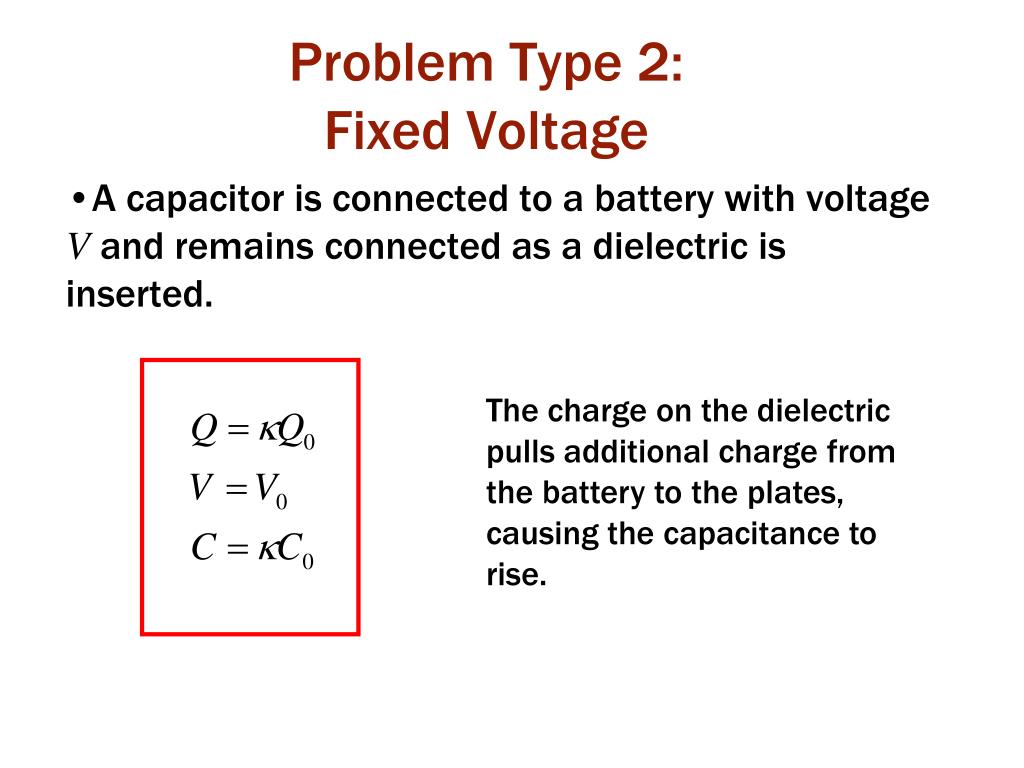 Problem Type 2:
Fixed Voltage

•A capacitor is connected to a battery with voltage $V$ and remains connected as a dielectric is inserted.

$Q = \kappa Q_0$
$V = V_0$
$C = \kappa C_0$

The charge on the dielectric pulls additional charge from the battery to the plates, causing the capacitance to rise.